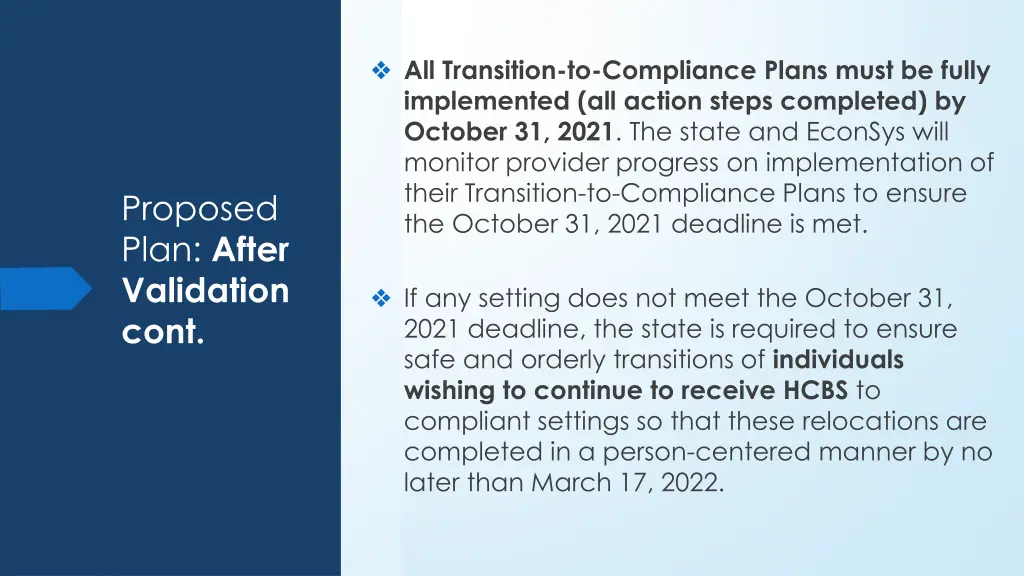 Proposed Plan: After Validation cont.

❖ All Transition-to-Compliance Plans must be fully implemented (all action steps completed) by October 31, 2021. The state and EconSys will monitor provider progress on implementation of their Transition-to-Compliance Plans to ensure the October 31, 2021 deadline is met.

❖ If any setting does not meet the October 31, 2021 deadline, the state is required to ensure safe and orderly transitions of individuals wishing to continue to receive HCBS to compliant settings so that these relocations are completed in a person-centered manner by no later than March 17, 2022.